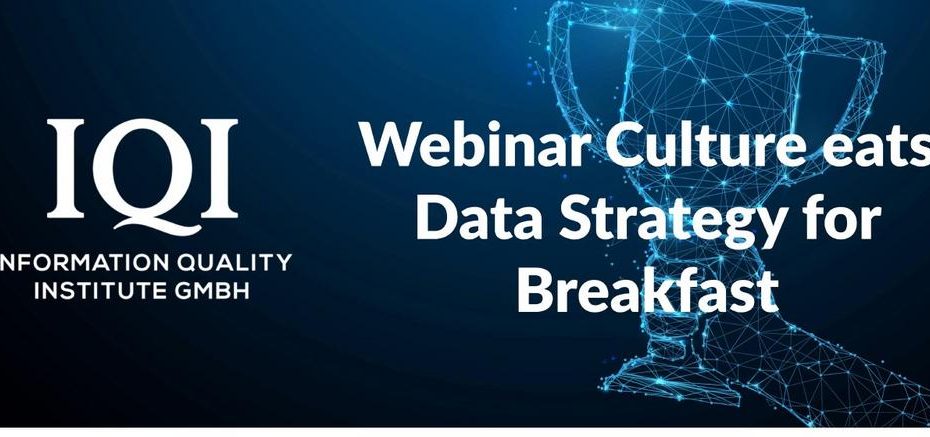 IQI
NFORMATION QUALITY
INSTITUTE GMBH

Webinar Culture eats Data Strategy for Breakfast